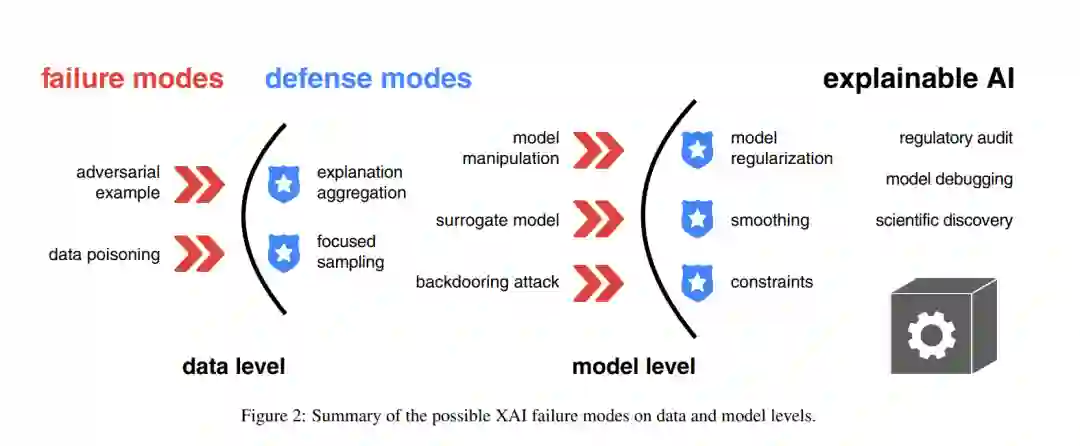 failure modes defense modes explainable AI

adversarial example

data poisoning

explanation aggregation

focused sampling

model manipulation

surrogate model

backdooring attack

model regularization

smoothing

constraints

regulatory audit

model debugging

scientific discovery

data level

model level

Figure 2: Summary of the possible XAI failure modes on data and model levels.